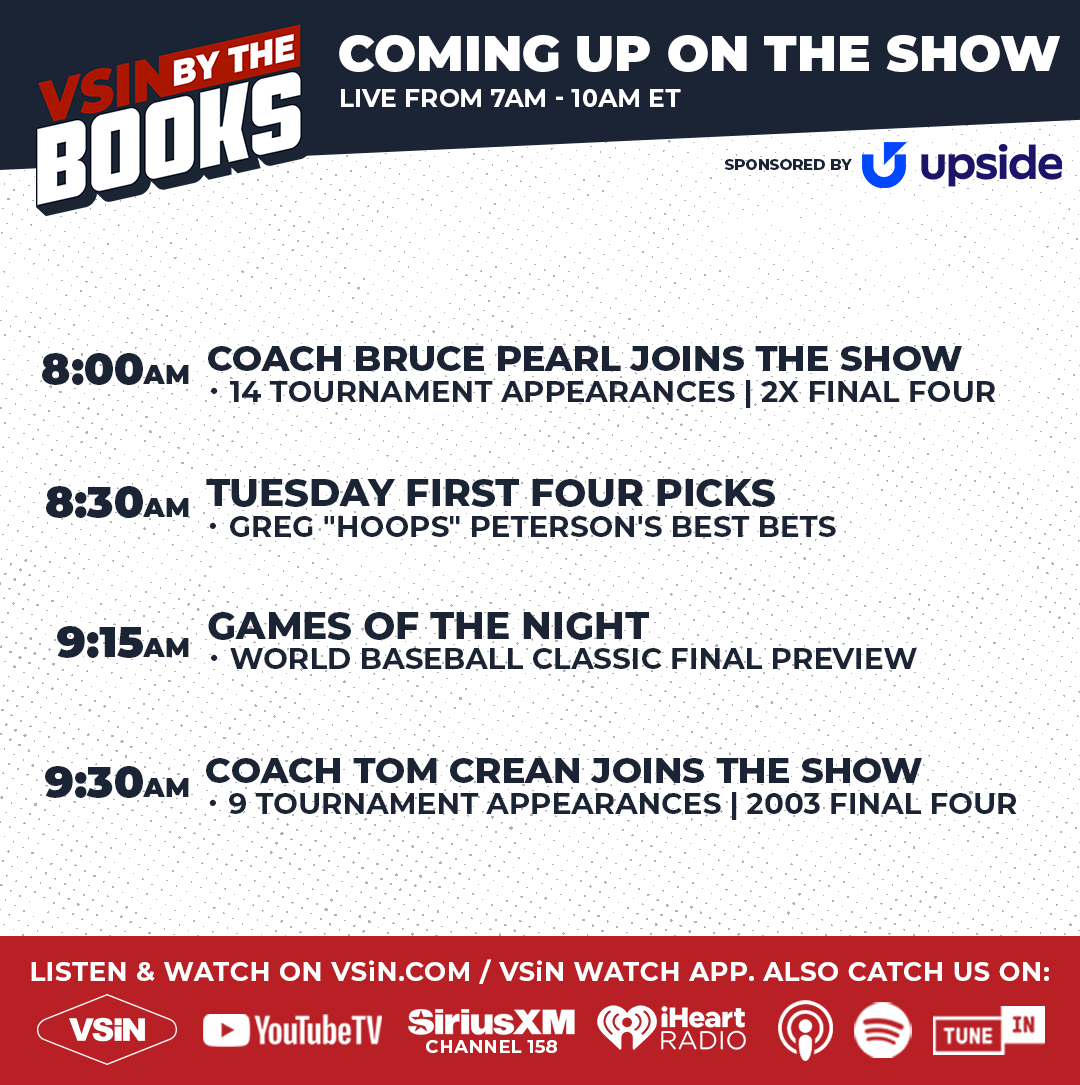 VSIN BY THE BOOKS

COMING UP ON THE SHOW
LIVE FROM 7AM - 10AM ET

SPONSORED BY upside

8:00AM COACH BRUCE PEARL JOINS THE SHOW
• 14 TOURNAMENT APPEARANCES | 2X FINAL FOUR

8:30AM TUESDAY FIRST FOUR PICKS
• GREG "HOOPS" PETERSON'S BEST BETS

9:15AM GAMES OF THE NIGHT
• WORLD BASEBALL CLASSIC FINAL PREVIEW

9:30AM COACH TOM CREAN JOINS THE SHOW
• 9 TOURNAMENT APPEARANCES | 2003 FINAL FOUR

LISTEN & WATCH ON VSiN.COM / VSiN WATCH APP. ALSO CATCH US ON:

VSiN YouTubeTV SiriusXM CHANNEL 158 iHeart RADIO TUNE IN